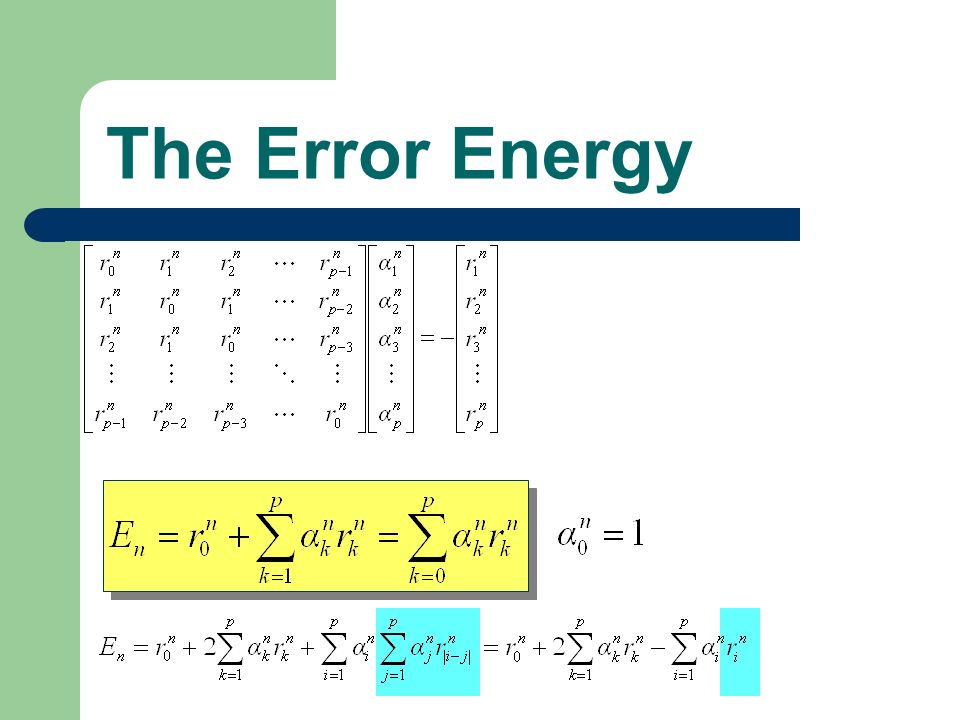 The Error Energy

$\begin{bmatrix} r_0^n & r_1^n & r_2^n & \cdots & r_{p-1}^n \\ r_1^n & r_0^n & r_1^n & \cdots & r_{p-2}^n \\ r_2^n & r_1^n & r_0^n & \cdots & r_{p-3}^n \\ \vdots & \vdots & \vdots & \ddots & \vdots \\ r_{p-1}^n & r_{p-2}^n & r_{p-3}^n & \cdots & r_0^n \end{bmatrix} \begin{bmatrix} \alpha_1^n \\ \alpha_2^n \\ \alpha_3^n \\ \vdots \\ \alpha_p^n \end{bmatrix} = - \begin{bmatrix} r_1^n \\ r_2^n \\ r_3^n \\ \vdots \\ r_p^n \end{bmatrix}$

$E_n = r_0^n + \sum_{k=1}^{p} \alpha_k^n r_k^n = \sum_{k=0}^{p} \alpha_k^n r_k^n$ $\alpha_0^n = 1$

$E_n = r_0^n + 2\sum_{k=1}^{p} \alpha_k^n r_k^n + \sum_{i=1}^{p} \alpha_i^n \sum_{j=1}^{p} \alpha_j^n r_{|i-j|}^n = r_0^n + 2\sum_{k=1}^{p} \alpha_k^n r_k^n - \sum_{i=1}^{p} \alpha_i^n r_i^n$